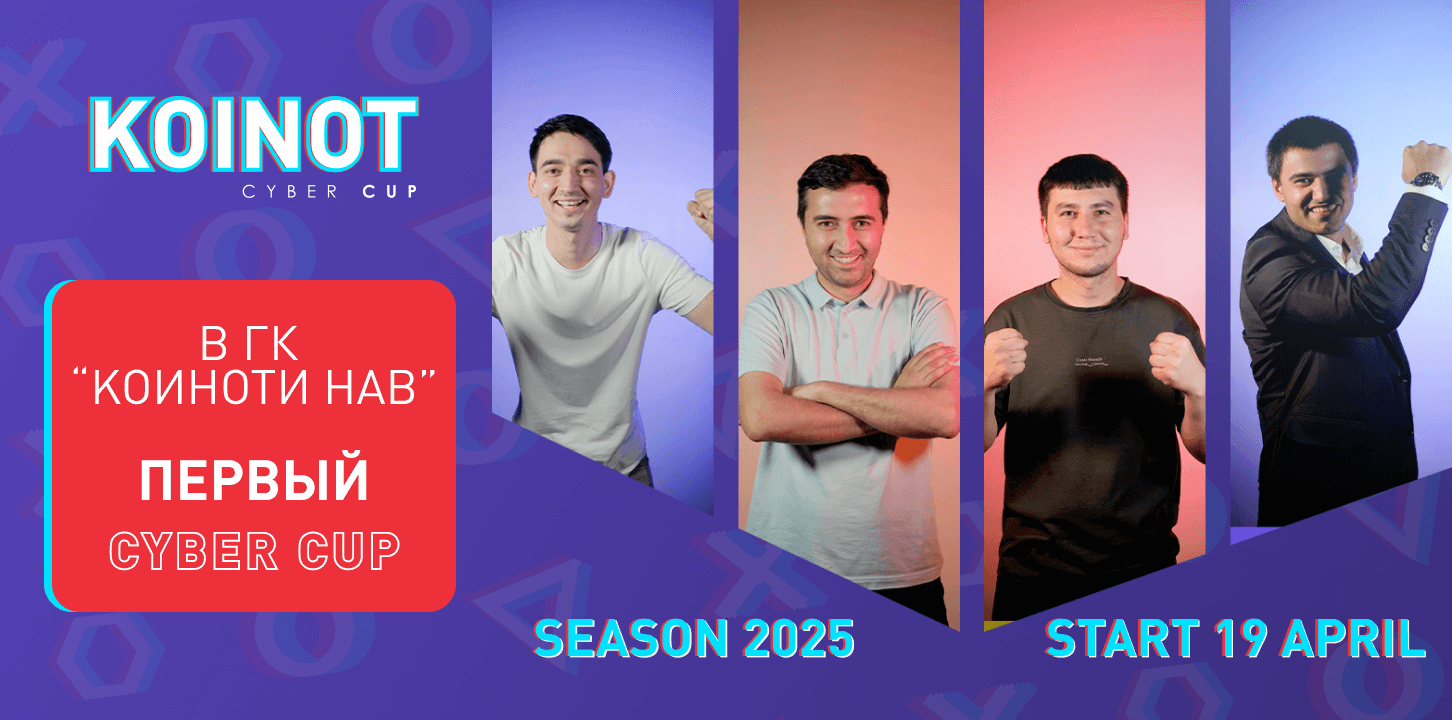 KOINOT
CYBER CUP

В ГК
“КОИНОТИ НАВ”

ПЕРВЫЙ
CYBER CUP

SEASON 2025

START 19 APRIL